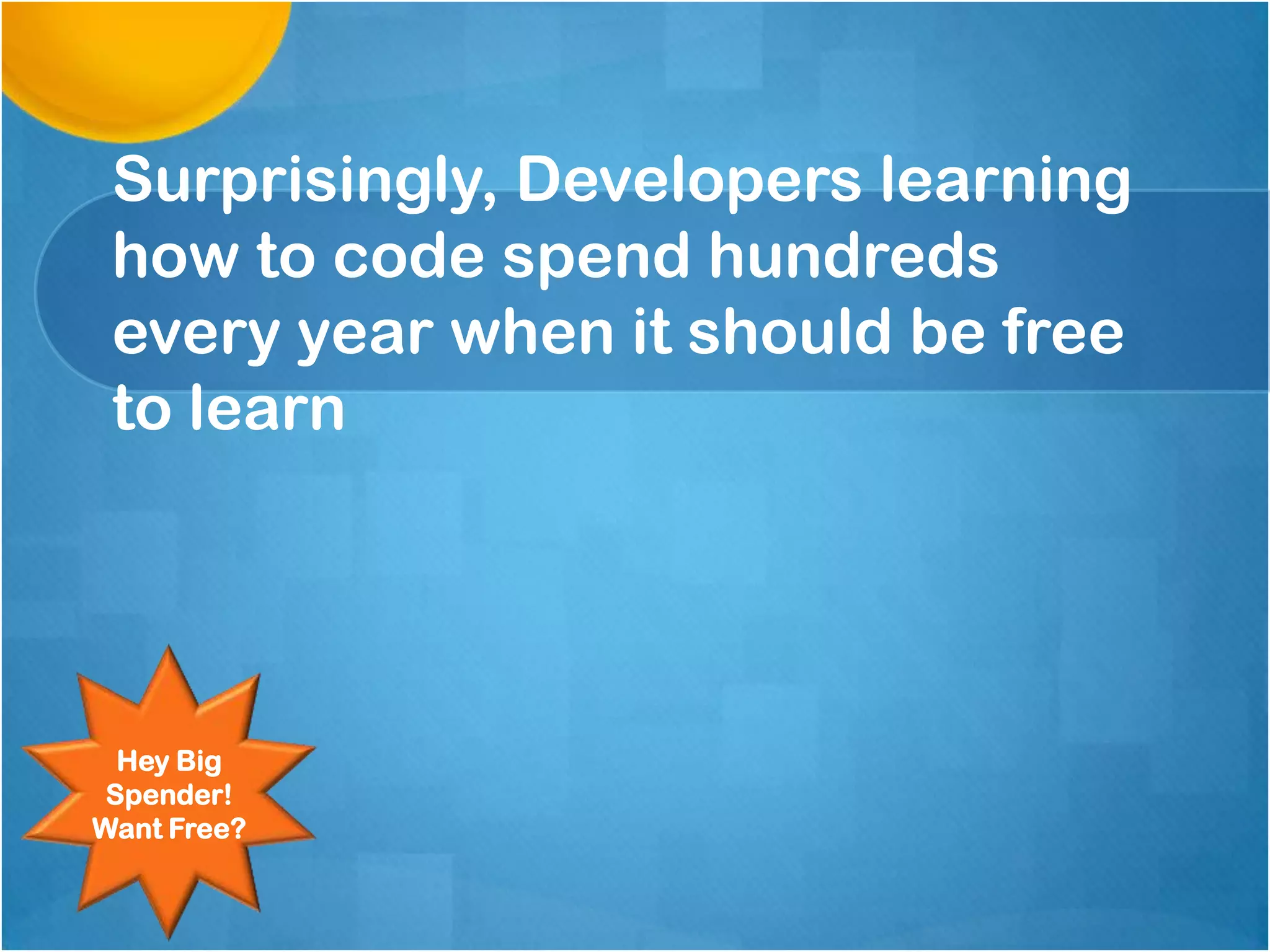 Surprisingly, Developers learning how to code spend hundreds every year when it should be free to learn

Hey Big Spender! Want Free?